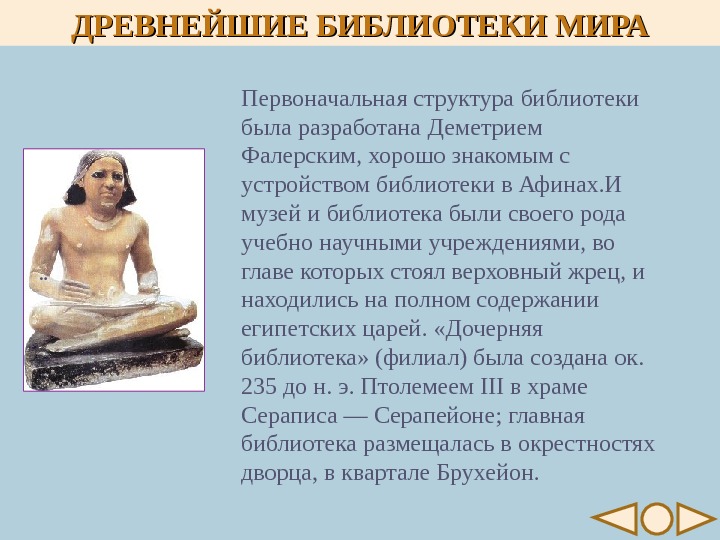 ДРЕВНЕЙШИЕ БИБЛИОТЕКИ МИРА

Первоначальная структура библиотеки была разработана Деметрием Фалерским, хорошо знакомым с устройством библиотеки в Афинах.И музей и библиотека были своего рода учебно научными учреждениями, во главе которых стоял верховный жрец, и находились на полном содержании египетских царей. «Дочерняя библиотека» (филиал) была создана ок. 235 до н. э. Птолемеем III в храме Сераписа — Серапейоне; главная библиотека размещалась в окрестностях дворца, в квартале Брухейон.